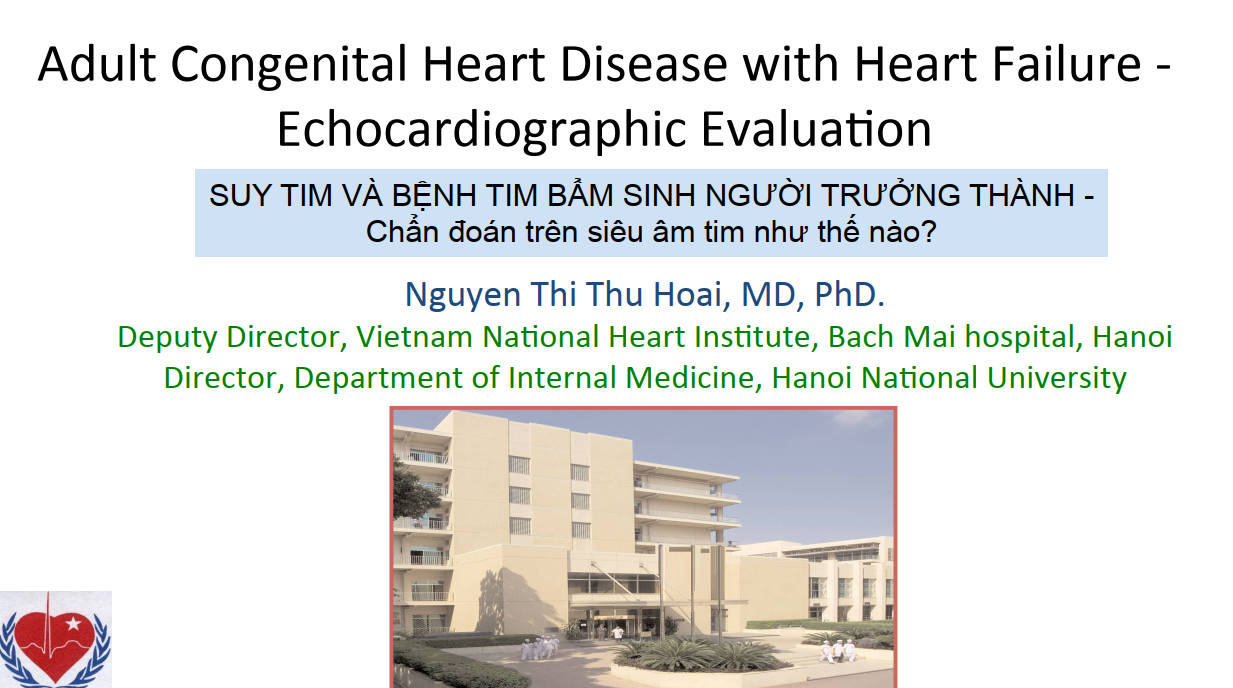 Adult Congenital Heart Disease with Heart Failure - Echocardiographic Evaluation

SUY TIM VÀ BỆNH TIM BẨM SINH NGƯỜI TRƯỞNG THÀNH - Chẩn đoán trên siêu âm tim như thế nào?

Nguyen Thi Thu Hoai, MD, PhD.

Deputy Director, Vietnam National Heart Institute, Bach Mai hospital, Hanoi

Director, Department of Internal Medicine, Hanoi National University